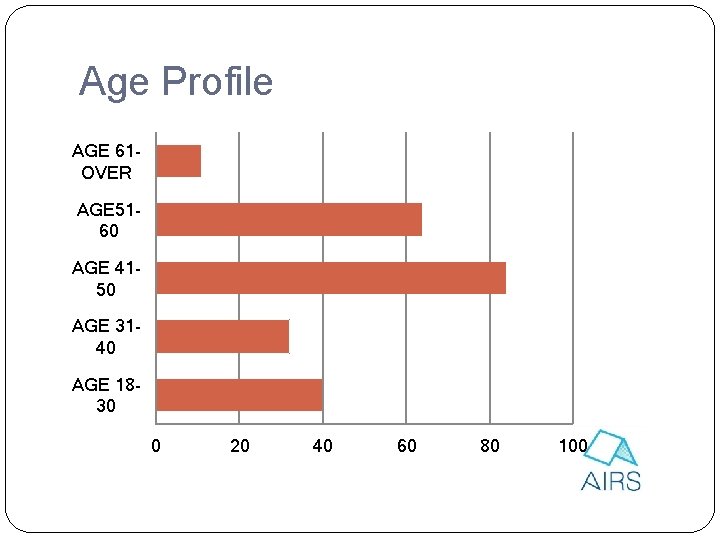 Age Profile

AGE 61-OVER
AGE51-60
AGE 41-50
AGE 31-40
AGE 18-30

0
20
40
60
80
100

AIRS